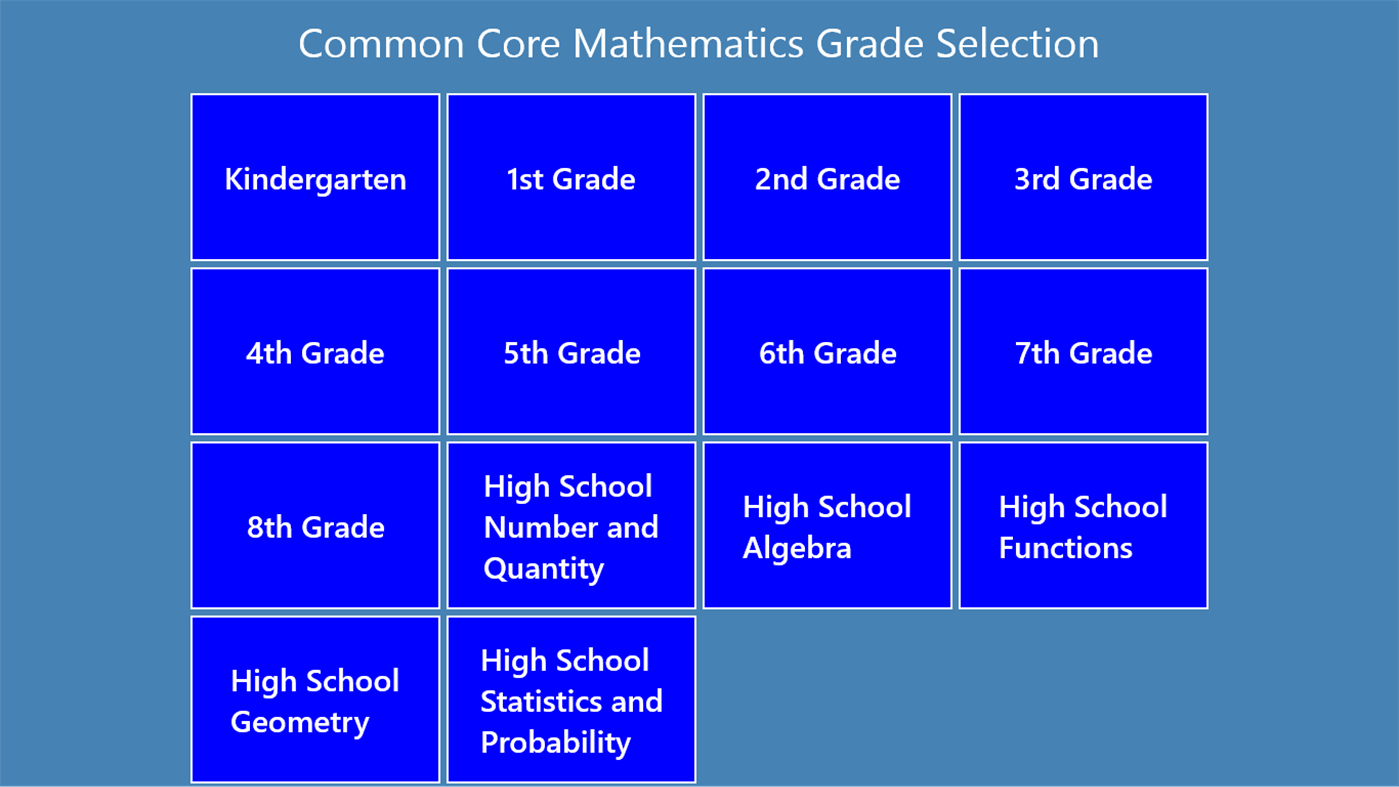 Common Core Mathematics Grade Selection

Kindergarten

1st Grade

2nd Grade

3rd Grade

4th Grade

5th Grade

6th Grade

7th Grade

8th Grade

High School Number and Quantity

High School Algebra

High School Functions

High School Geometry

High School Statistics and Probability